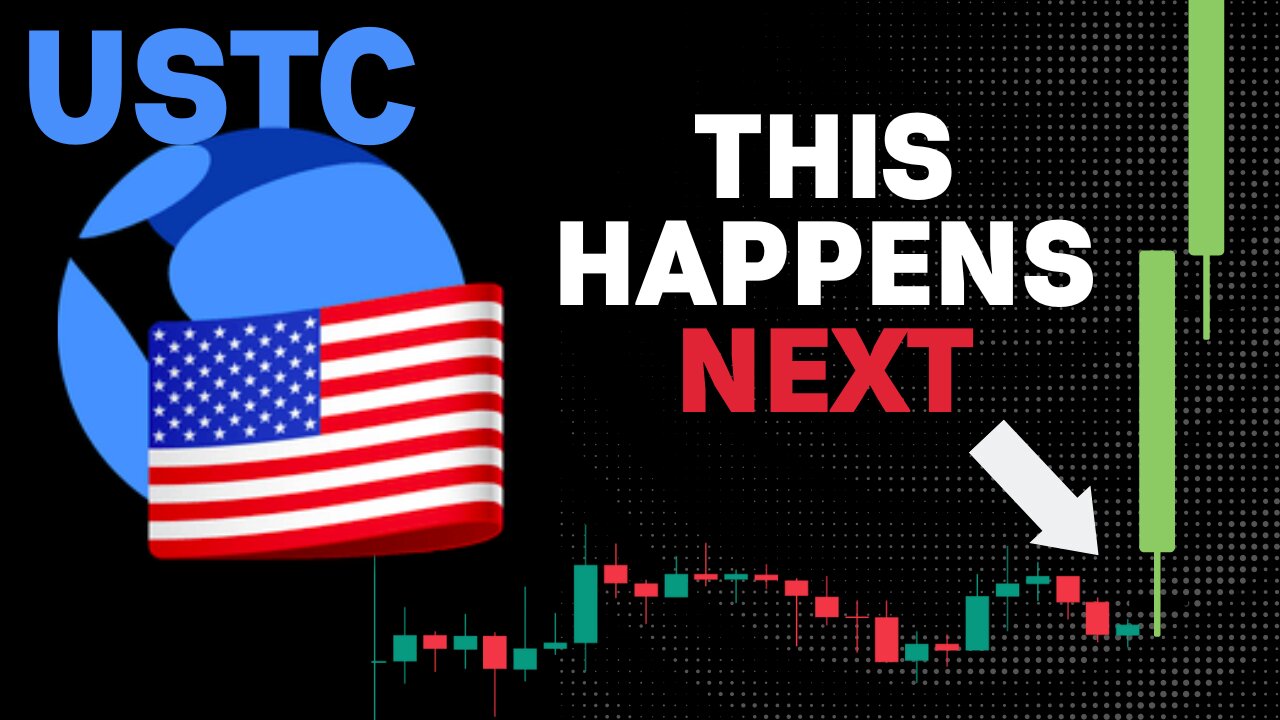 USTC

THIS HAPPENS NEXT